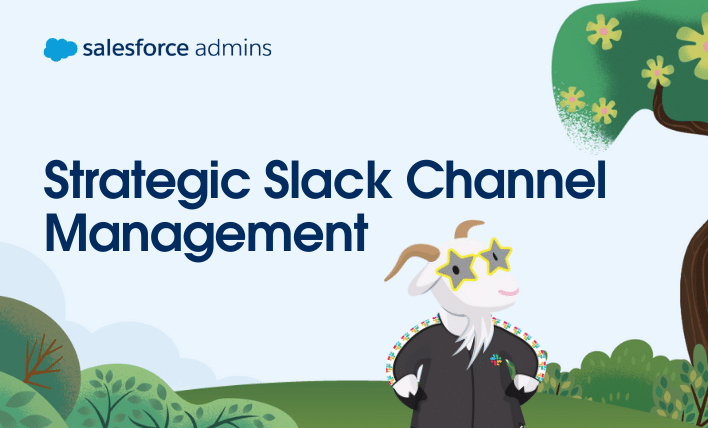 salesforce admins

Strategic Slack Channel Management